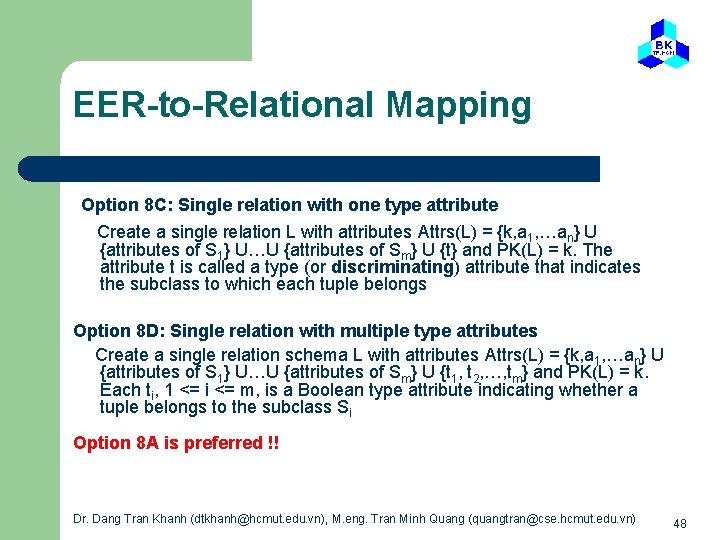 BK TP.HCM

EER-to-Relational Mapping

Option 8C: Single relation with one type attribute

Create a single relation L with attributes Attrs(L) = {k,$a_1$,…$a_n$} U {attributes of $S_1$} U…U {attributes of $S_m$} U {t} and PK(L) = k. The attribute t is called a type (or discriminating) attribute that indicates the subclass to which each tuple belongs

Option 8D: Single relation with multiple type attributes

Create a single relation schema L with attributes Attrs(L) = {k,$a_1$,…$a_n$} U {attributes of $S_1$} U…U {attributes of $S_m$} U {$t_1$, $t_2$,…,$t_m$} and PK(L) = k. Each $t_i$, 1 <= i <= m, is a Boolean type attribute indicating whether a tuple belongs to the subclass $S_i$

Option 8A is preferred !!

Dr. Dang Tran Khanh (dtkhanh@hcmut.edu.vn), M.eng. Tran Minh Quang (quangtran@cse.hcmut.edu.vn)

48